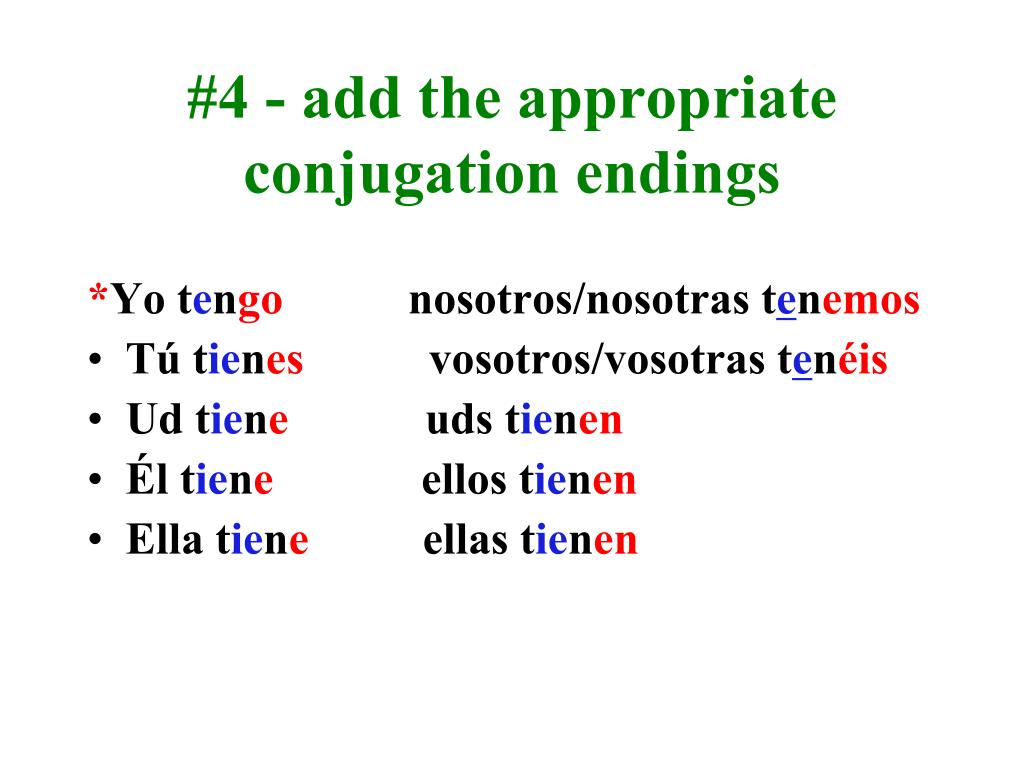 #4 - add the appropriate conjugation endings

*Yo tengo nosotros/nosotras tenemos
• Tú tienes vosotros/vosotras tenéis
• Ud tiene uds tienen
• Él tiene ellos tienen
• Ella tiene ellas tienen